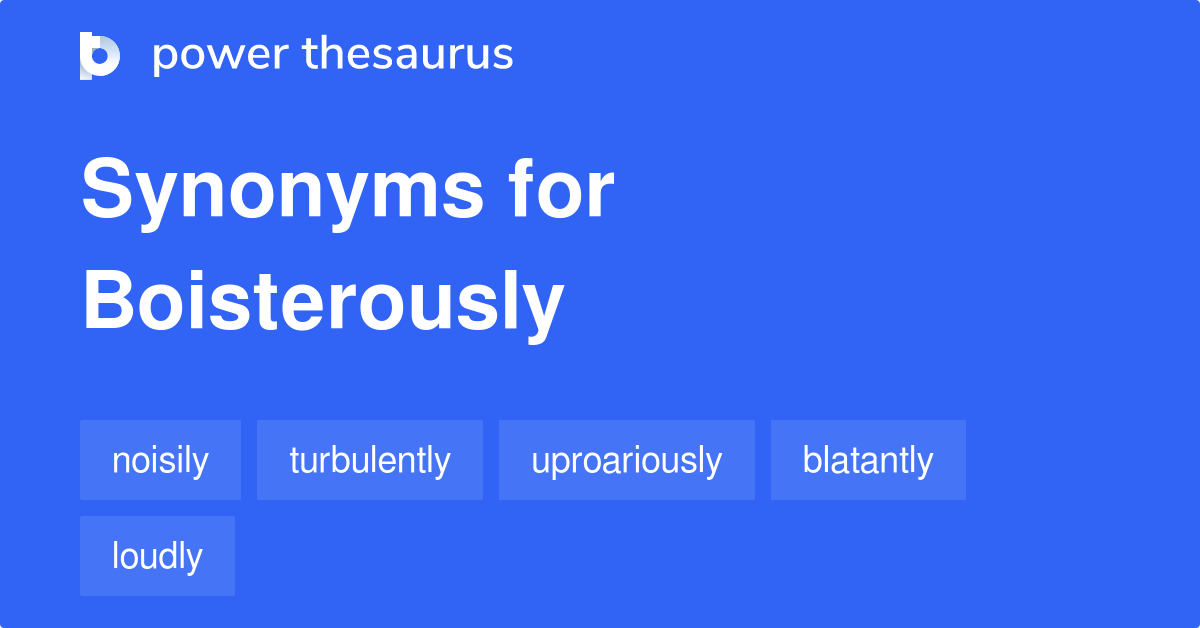 power thesaurus

Synonyms for Boisterously

noisily
turbulently
uproariously
blatantly
loudly